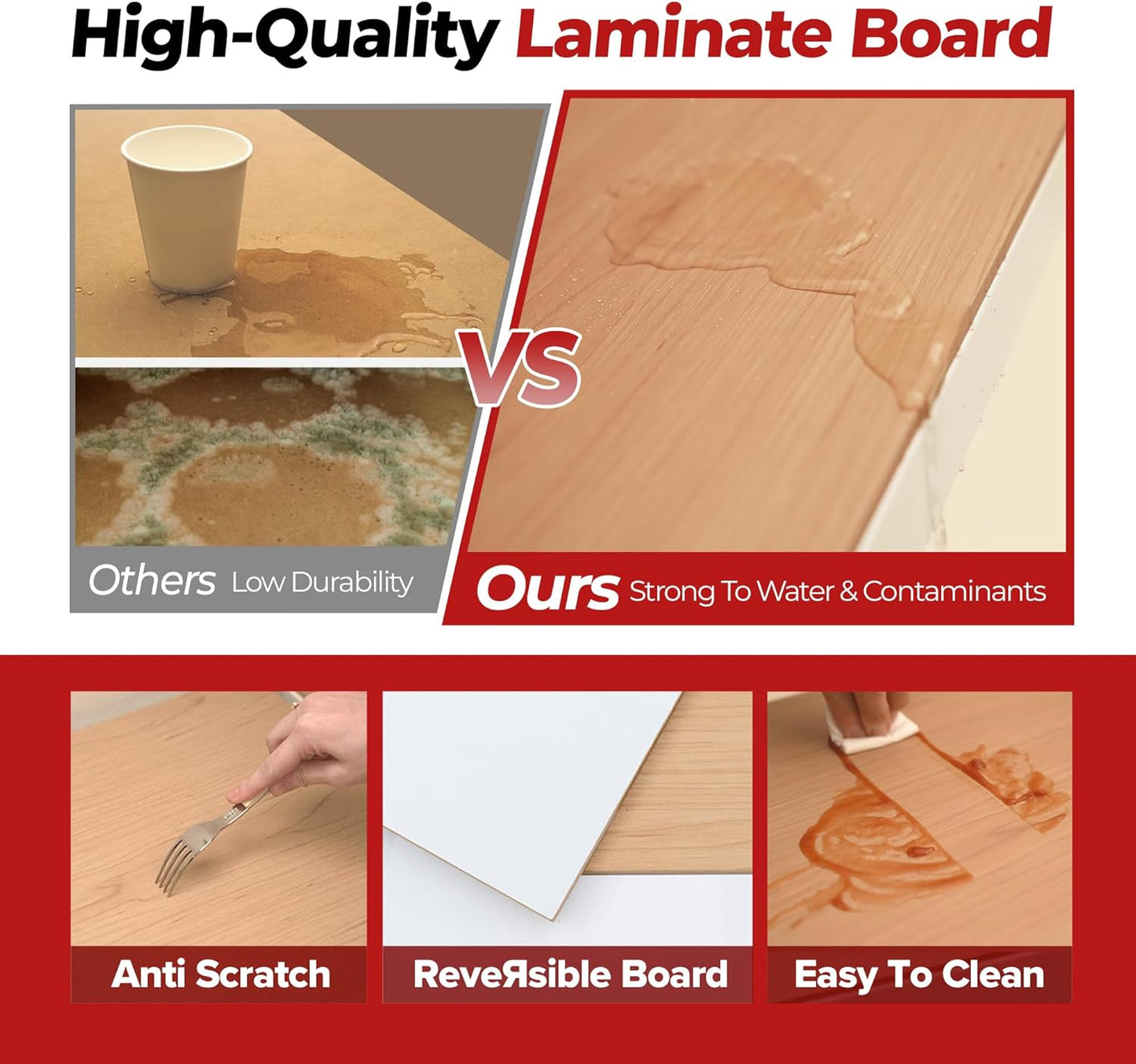 High-Quality Laminate Board

VS

Others Low Durability

Ours Strong To Water & Contaminants

Anti Scratch

ReveЯsible Board

Easy To Clean